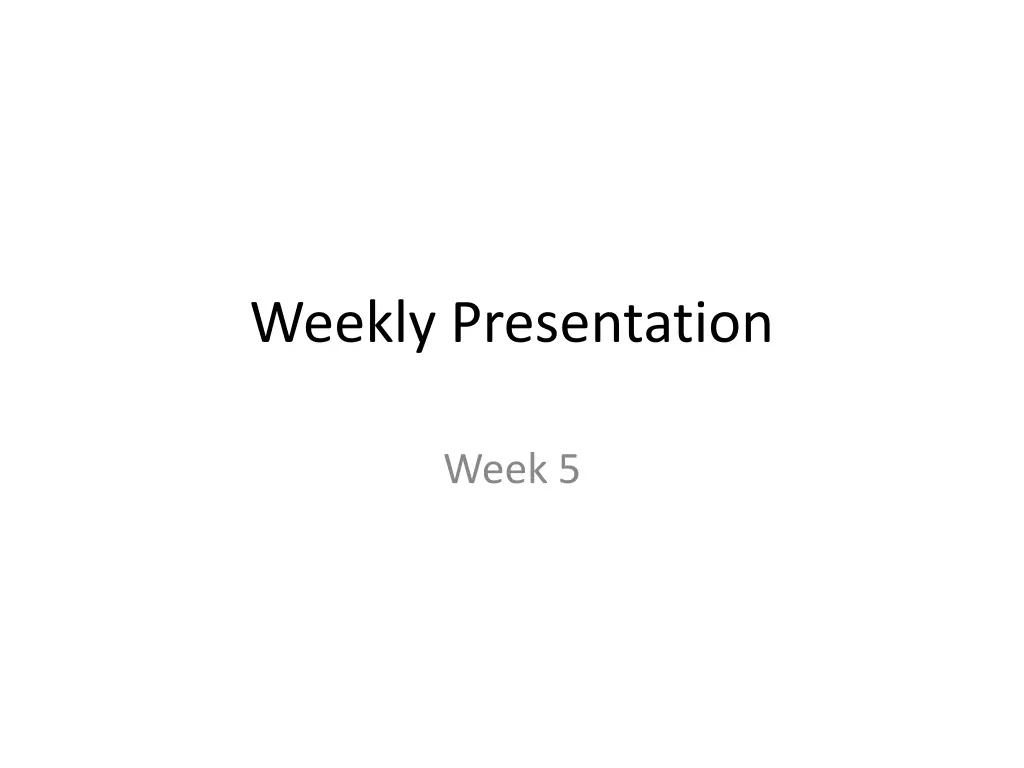 Weekly Presentation

Week 5